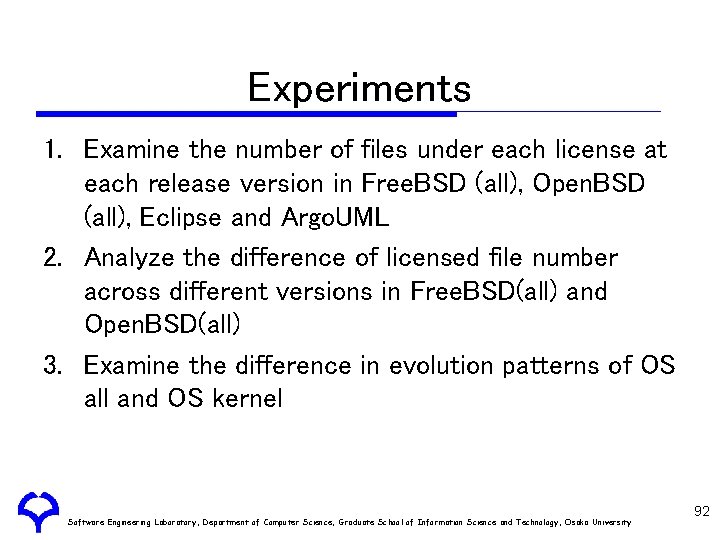 Experiments

1. Examine the number of files under each license at each release version in FreeBSD (all), OpenBSD (all), Eclipse and ArgoUML
2. Analyze the difference of licensed file number across different versions in FreeBSD(all) and OpenBSD(all)
3. Examine the difference in evolution patterns of OS all and OS kernel

Software Engineering Laboratory, Department of Computer Science, Graduate School of Information Science and Technology, Osaka University

92